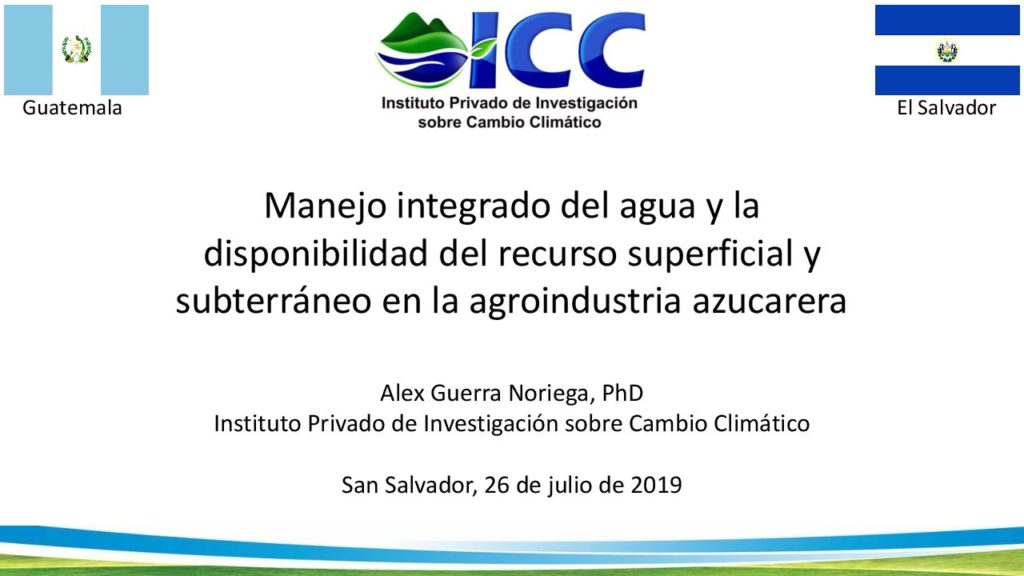 Guatemala

ICC
Instituto Privado de Investigación sobre Cambio Climático

El Salvador

Manejo integrado del agua y la disponibilidad del recurso superficial y subterráneo en la agroindustria azucarera

Alex Guerra Noriega, PhD
Instituto Privado de Investigación sobre Cambio Climático

San Salvador, 26 de julio de 2019